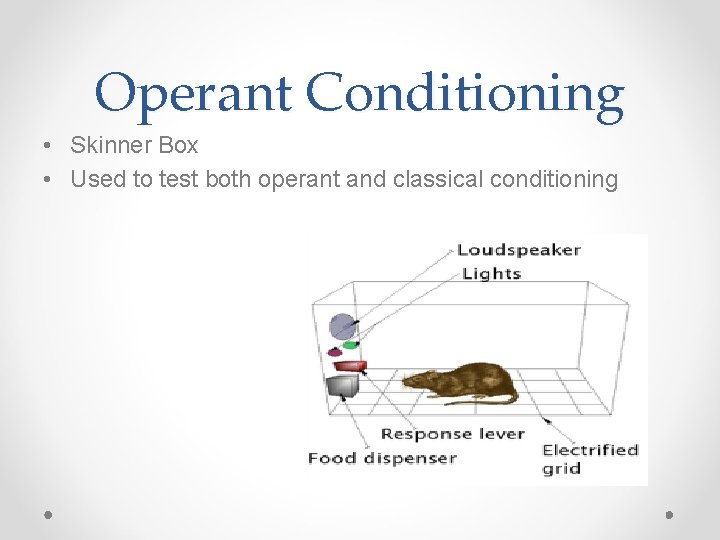 Operant Conditioning

• Skinner Box
• Used to test both operant and classical conditioning

Loudspeaker
Lights
Response lever
Food dispenser
Electrified grid